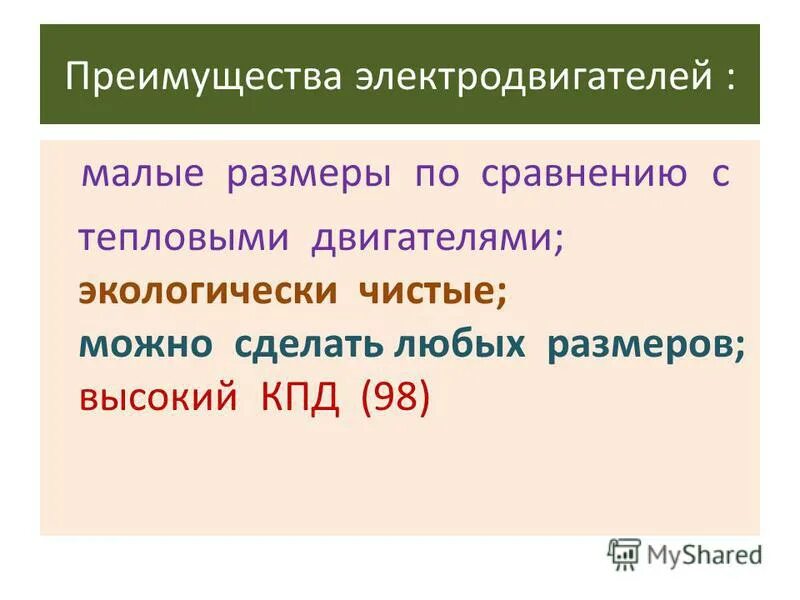 Преимущества электродвигателей :

малые размеры по сравнению с тепловыми двигателями;
экологически чистые;
можно сделать любых размеров;
высокий КПД (98)

MyShared